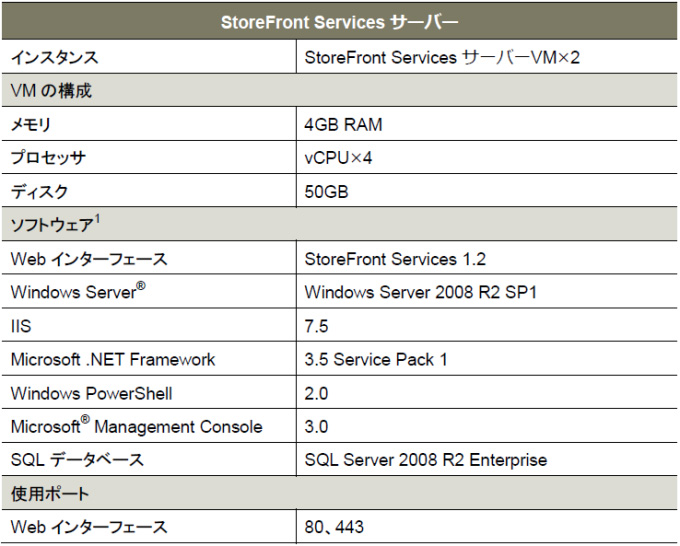 | StoreFront Services サーバー | |
|---|---|
| インスタンス | StoreFront Services サーバーVM×2 |
| VM の構成 | |
| メモリ | 4GB RAM |
| プロセッサ | vCPU×4 |
| ディスク | 50GB |
| ソフトウェア$^1$ | |
| Web インターフェース | StoreFront Services 1.2 |
| Windows Server® | Windows Server 2008 R2 SP1 |
| IIS | 7.5 |
| Microsoft .NET Framework | 3.5 Service Pack 1 |
| Windows PowerShell | 2.0 |
| Microsoft® Management Console | 3.0 |
| SQL データベース | SQL Server 2008 R2 Enterprise |
| 使用ポート | |
| Web インターフェース | 80、443 |